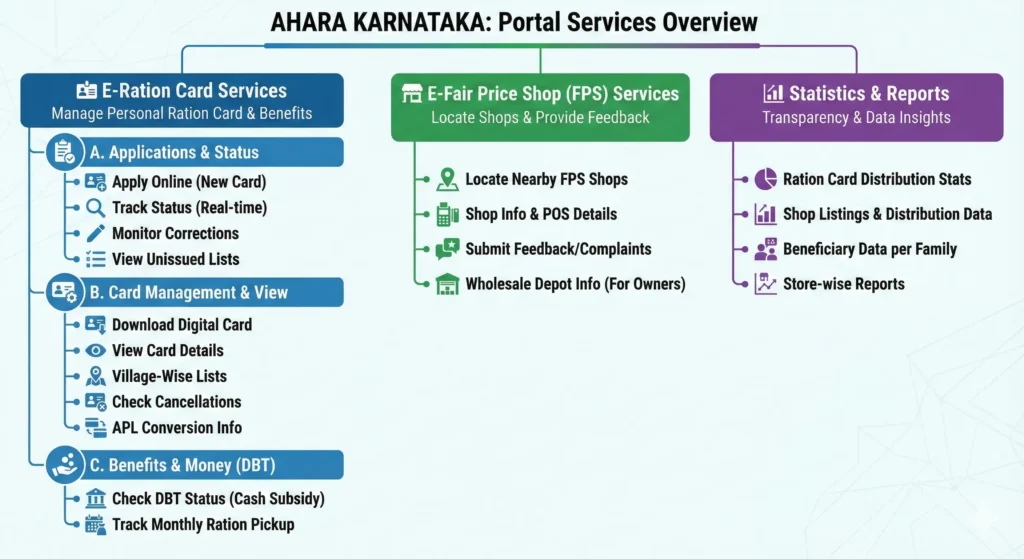 AHARA KARNATAKA: Portal Services Overview

E-Ration Card Services
Manage Personal Ration Card & Benefits

A. Applications & Status
Apply Online (New Card)
Track Status (Real-time)
Monitor Corrections
View Unissued Lists

B. Card Management & View
Download Digital Card
View Card Details
Village-Wise Lists
Check Cancellations
APL Conversion Info

C. Benefits & Money (DBT)
Check DBT Status (Cash Subsidy)
Track Monthly Ration Pickup

E-Fair Price Shop (FPS) Services
Locate Shops & Provide Feedback

Locate Nearby FPS Shops
Shop Info & POS Details
Submit Feedback/Complaints
Wholesale Depot Info (For Owners)

Statistics & Reports
Transparency & Data Insights

Ration Card Distribution Stats
Shop Listings & Distribution Data
Beneficiary Data per Family
Store-wise Reports